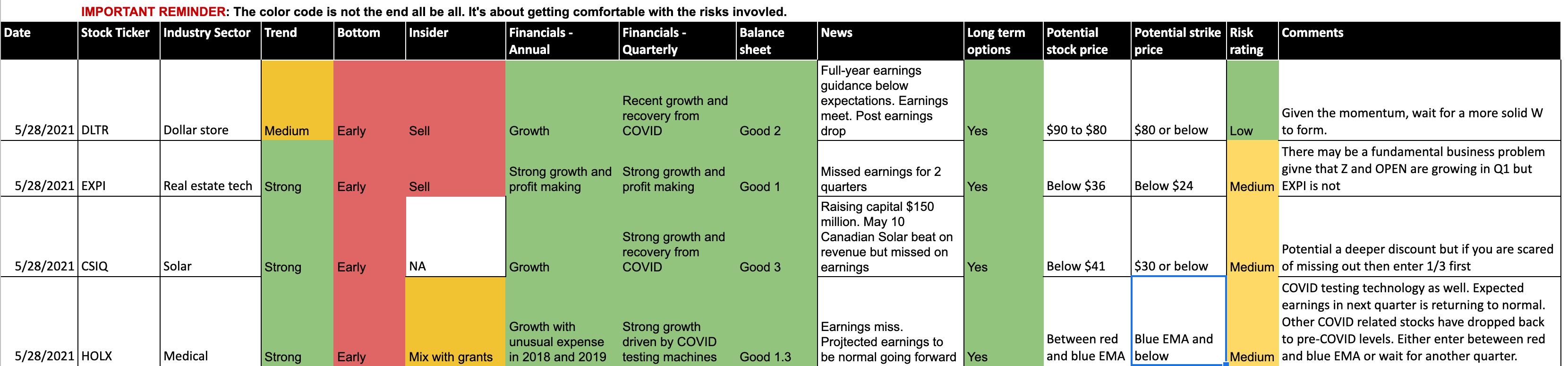 IMPORTANT REMINDER: The color code is not the end all be all. It's about getting comfortable with the risks invovled.

| Date | Stock Ticker | Industry Sector | Trend | Bottom | Insider | Financials - Annual | Financials - Quarterly | Balance sheet | News | Long term options | Potential stock price | Potential strike price | Risk rating | Comments |
|---|---|---|---|---|---|---|---|---|---|---|---|---|---|---|
| 5/28/2021 | DLTR | Dollar store | Medium | Early | Sell | Growth | Recent growth and recovery from COVID | Good 2 | Full-year earnings guidance below expectations. Earnings meet. Post earnings drop | Yes | $90 to $80 | $80 or below | Low | Given the momentum, wait for a more solid W to form. |
| 5/28/2021 | EXPI | Real estate tech | Strong | Early | Sell | Strong growth and profit making | Strong growth and profit making | Good 1 | Missed earnings for 2 quarters | Yes | Below $36 | Below $24 | Medium | There may be a fundamental business problem givne that Z and OPEN are growing in Q1 but EXPI is not |
| 5/28/2021 | CSIQ | Solar | Strong | Early | NA | Growth | Strong growth and recovery from COVID | Good 3 | Raising capital $150 million. May 10 Canadian Solar beat on revenue but missed on earnings | Yes | Below $41 | $30 or below | Medium | Potential a deeper discount but if you are scared of missing out then enter 1/3 first |
| 5/28/2021 | HOLX | Medical | Strong | Early | Mix with grants | Growth with unusual expense in 2018 and 2019 | Strong growth driven by COVID testing machines | Good 1.3 | Earnings miss. Projtected earnings to be normal going forward | Yes | Between red and blue EMA | Blue EMA and below | Medium | COVID testing technology as well. Expected earnings in next quarter is returning to normal. Other COVID related stocks have dropped back to pre-COVID levels. Either enter beteween red and blue EMA or wait for another quarter. |